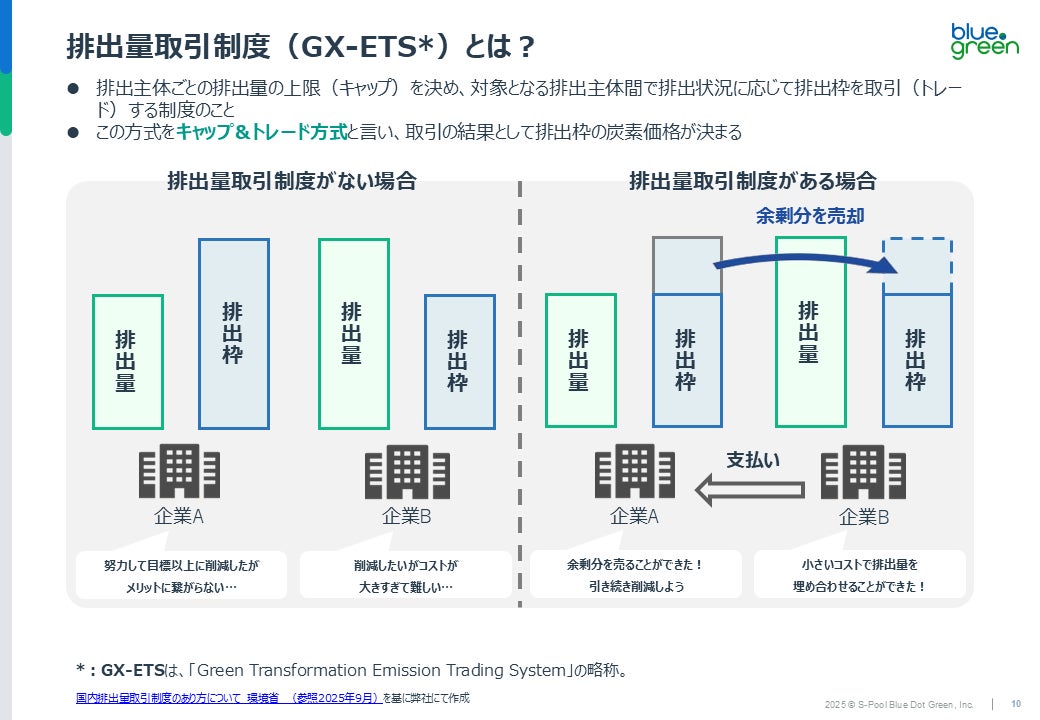 排出量取引制度（GX-ETS*）とは？

blue green

● 排出主体ごとの排出量の上限（キャップ）を決め、対象となる排出主体間で排出状況に応じて排出枠を取引（トレード）する制度のこと

● この方式をキャップ＆トレード方式と言い、取引の結果として排出枠の炭素価格が決まる

排出量取引制度がない場合

排出量

排出枠

排出量

排出枠

企業A

企業B

努力して目標以上に削減したがメリットに繋がらない…

削減したいがコストが大きすぎて難しい…

排出量取引制度がある場合

余剰分を売却

排出量

排出枠

排出量

排出枠

支払い

企業A

企業B

余剰分を売ることができた！引き続き削減しよう

小さいコストで排出量を埋め合わせることができた！

*：GX-ETSは、「Green Transformation Emission Trading System」の略称。

国内排出量取引制度のあり方について 環境省 （参照2025年9月）を基に弊社にて作成

2025 © S-Pool Blue Dot Green, Inc. 10